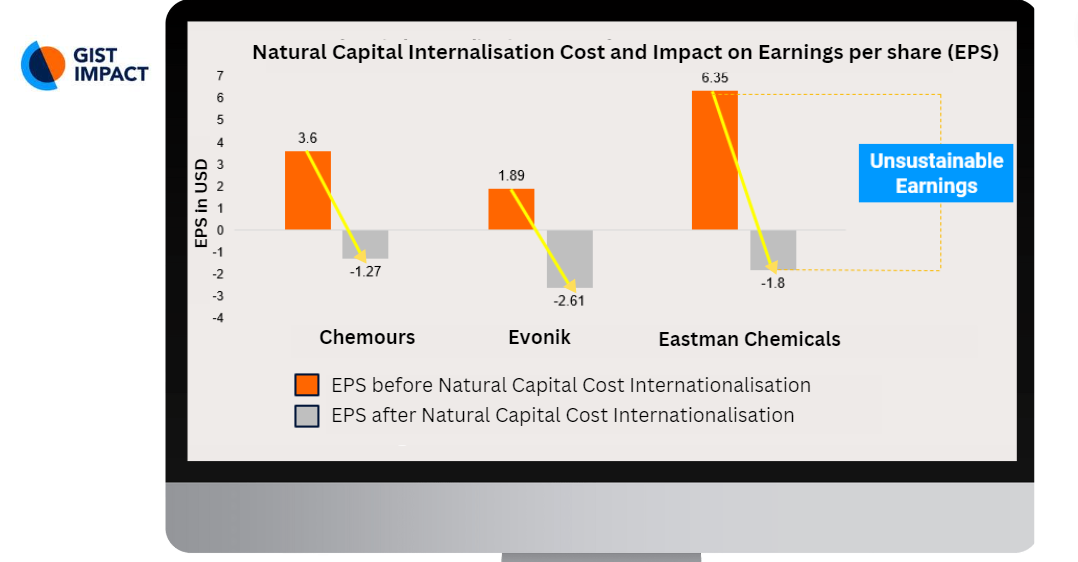 GIST IMPACT

Natural Capital Internalisation Cost and Impact on Earnings per share (EPS)

EPS in USD

7
6
5
4
3
2
1
0
-1
-2
-3
-4

3.6
-1.27
1.89
-2.61
6.35
-1.8

Unsustainable Earnings

Chemours
Evonik
Eastman Chemicals

EPS before Natural Capital Cost Internationalisation
EPS after Natural Capital Cost Internationalisation